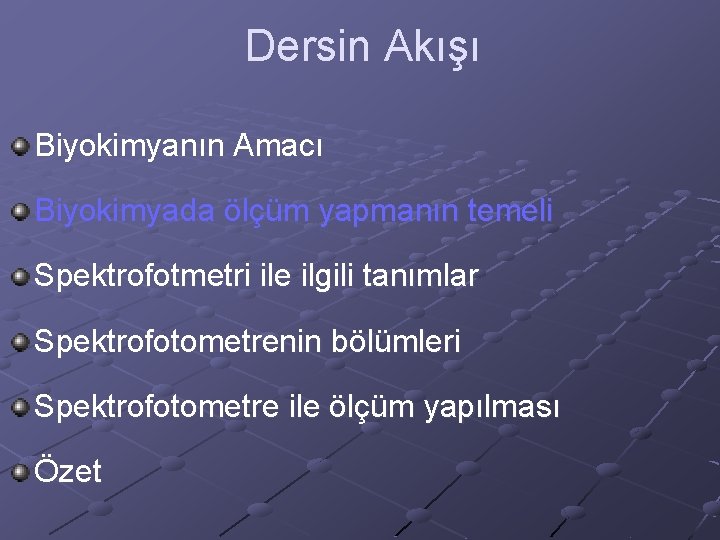 Dersin Akışı

Biyokimyanın Amacı

Biyokimyada ölçüm yapmanın temeli

Spektrofotmetri ile ilgili tanımlar

Spektrofotometrenin bölümleri

Spektrofotometre ile ölçüm yapılması

Özet